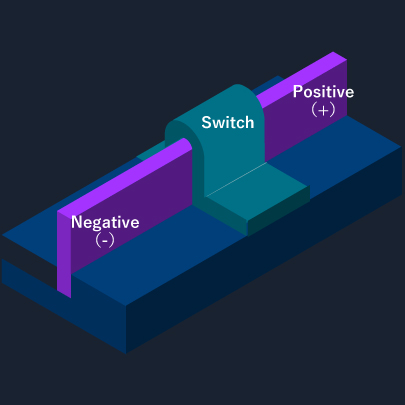 Positive
(+)

Switch

Negative
(-)